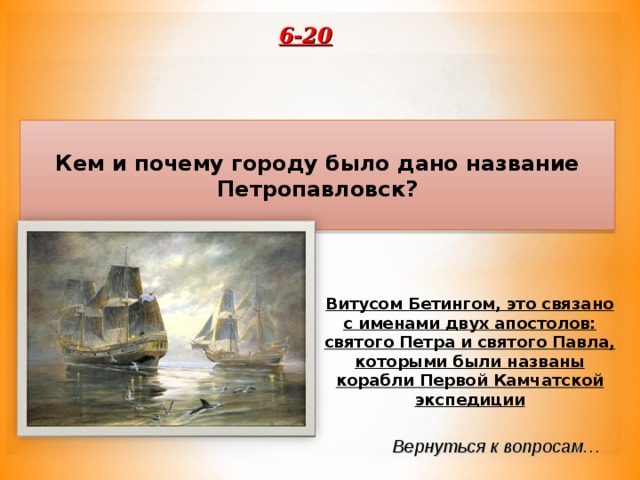 6-20

Кем и почему городу было дано название Петропавловск?

Витусом Бетингом, это связано с именами двух апостолов: святого Петра и святого Павла, которыми были названы корабли Первой Камчатской экспедиции

Вернуться к вопросам…